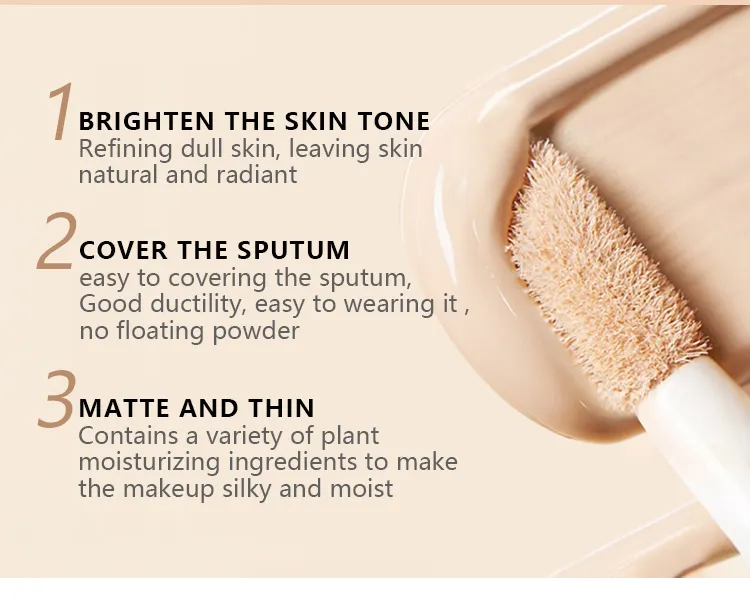 1 BRIGHTEN THE SKIN TONE
Refining dull skin, leaving skin natural and radiant

2 COVER THE SPUTUM
easy to covering the sputum, Good ductility, easy to wearing it , no floating powder

3 MATTE AND THIN
Contains a variety of plant moisturizing ingredients to make the makeup silky and moist